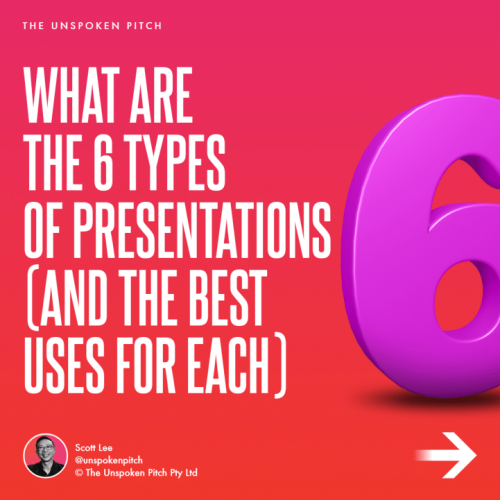 THE UNSPOKEN PITCH

WHAT ARE THE 6 TYPES OF PRESENTATIONS (AND THE BEST USES FOR EACH)

6

Scott Lee
@unspokenpitch
© The Unspoken Pitch Pty Ltd